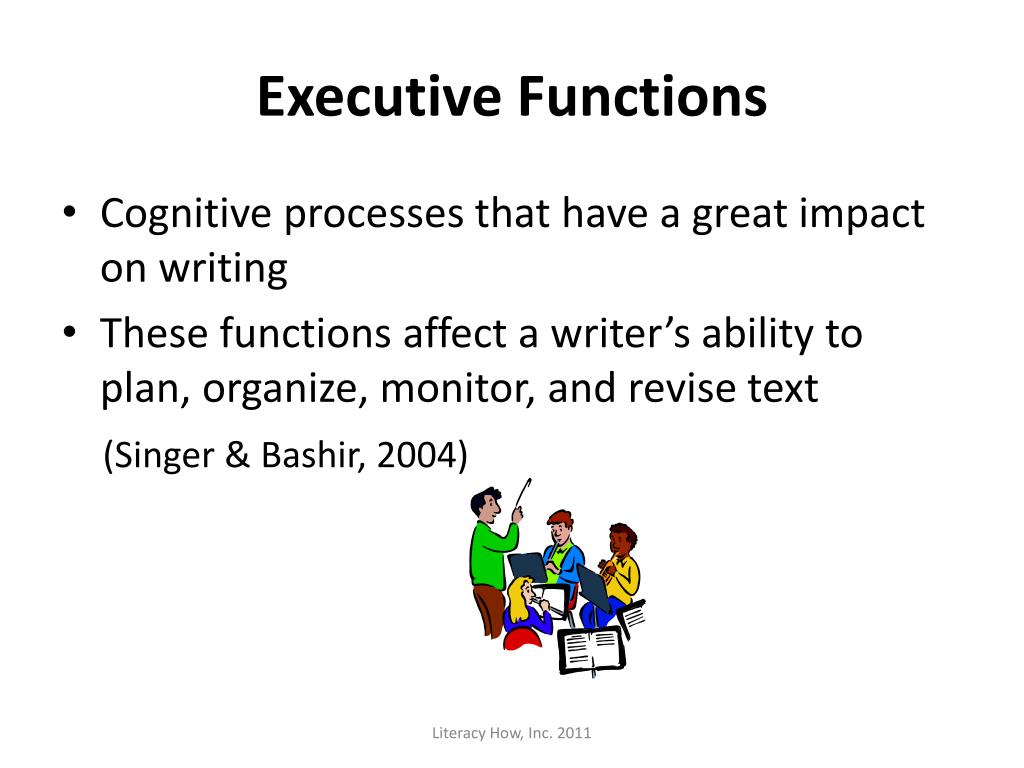 Executive Functions

• Cognitive processes that have a great impact on writing
• These functions affect a writer's ability to plan, organize, monitor, and revise text

(Singer & Bashir, 2004)

Literacy How, Inc. 2011